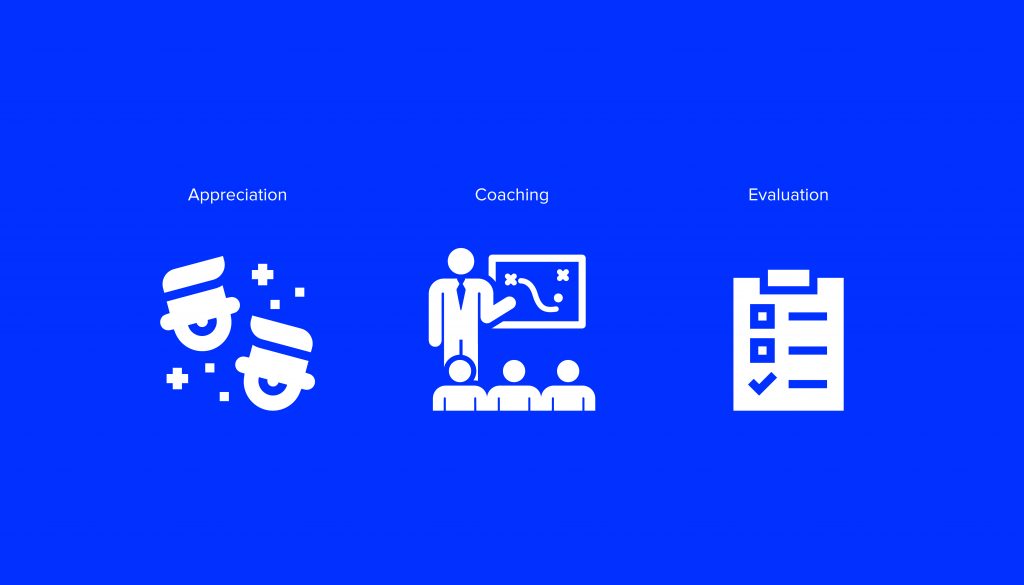 Appreciation

Coaching

Evaluation